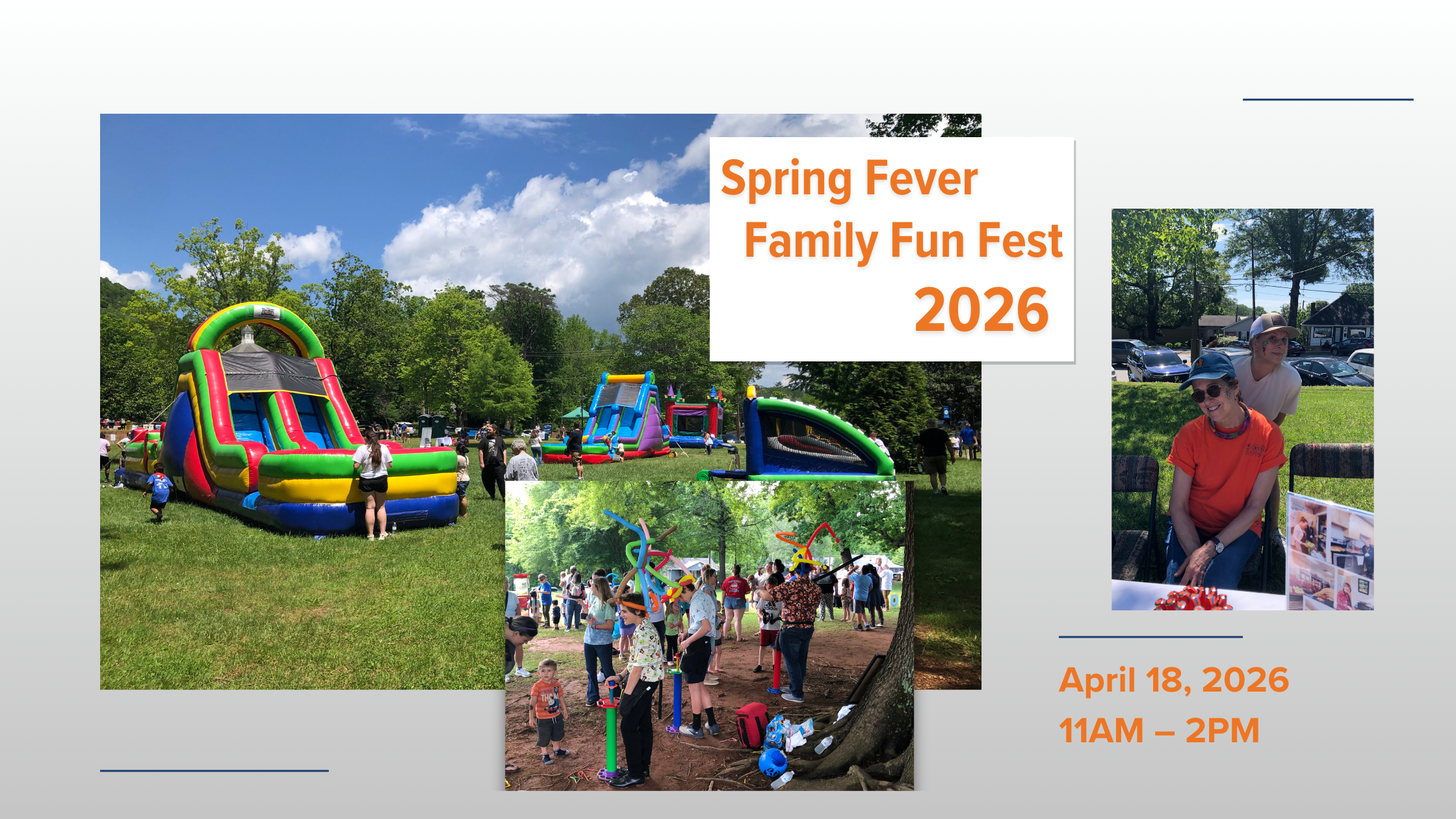 Spring Fever
Family Fun Fest
2026

April 18, 2026
11AM – 2PM